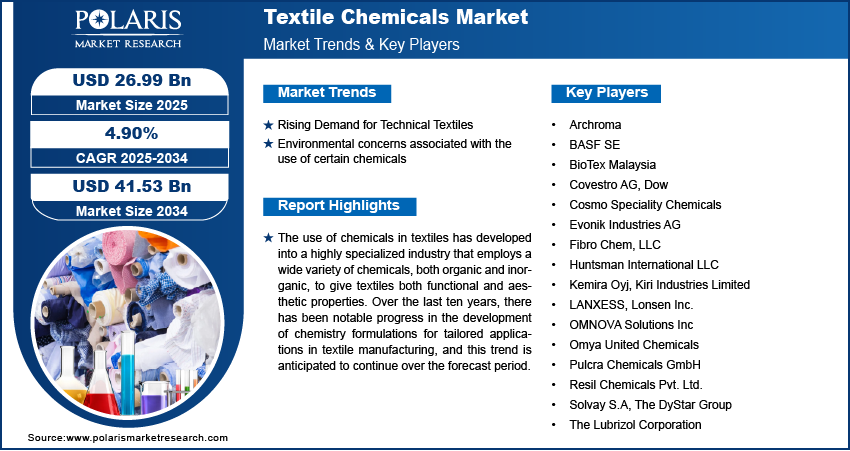 POLARIS
MARKET RESEARCH

Textile Chemicals Market
Market Trends & Key Players

USD 26.99 Bn
Market Size 2025

4.90%
CAGR 2025-2034

USD 41.53 Bn
Market Size 2034

Market Trends

★ Rising Demand for Technical Textiles
★ Environmental concerns associated with the use of certain chemicals

Report Highlights

★ The use of chemicals in textiles has developed into a highly specialized industry that employs a wide variety of chemicals, both organic and inorganic, to give textiles both functional and aesthetic properties. Over the last ten years, there has been notable progress in the development of chemistry formulations for tailored applications in textile manufacturing, and this trend is anticipated to continue over the forecast period.

Key Players

• Archroma
• BASF SE
• BioTex Malaysia
• Covestro AG, Dow
• Cosmo Speciality Chemicals
• Evonik Industries AG
• Fibro Chem, LLC
• Huntsman International LLC
• Kemira Oyj, Kiri Industries Limited
• LANXESS, Lonsen Inc.
• OMNOVA Solutions Inc
• Omya United Chemicals
• Pulcra Chemicals GmbH
• Resil Chemicals Pvt. Ltd.
• Solvay S.A, The DyStar Group
• The Lubrizol Corporation

Source:www.polarismarketresearch.com